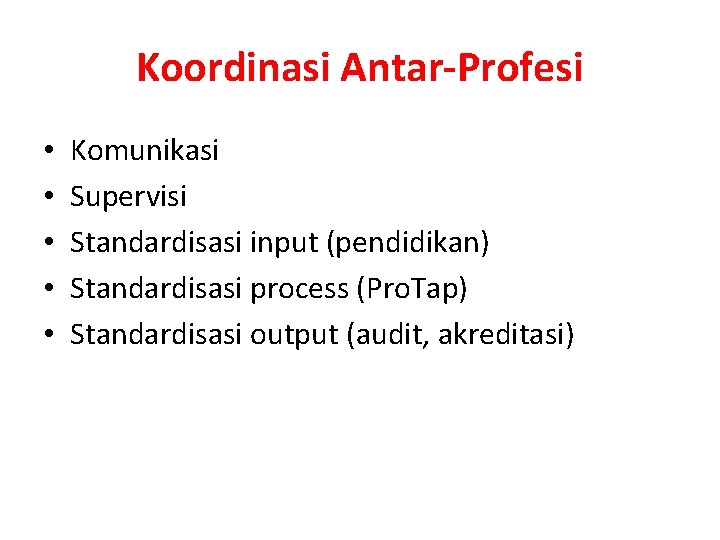 Koordinasi Antar-Profesi

• Komunikasi
• Supervisi
• Standardisasi input (pendidikan)
• Standardisasi process (ProTap)
• Standardisasi output (audit, akreditasi)